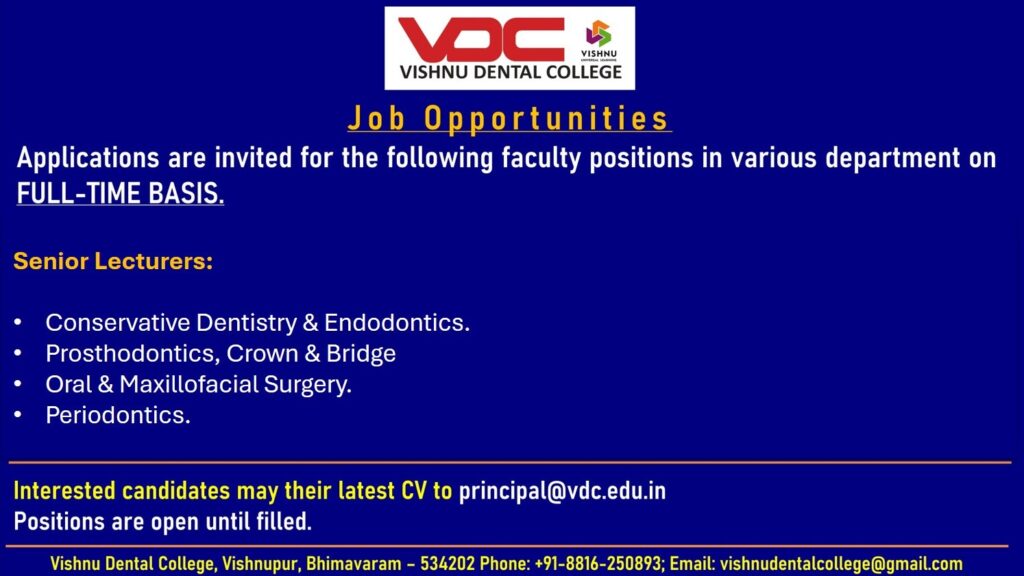 VDC
VISHNU
UNIVERSAL LEARNING
VISHNU DENTAL COLLEGE

Job Opportunities

Applications are invited for the following faculty positions in various department on FULL-TIME BASIS.

Senior Lecturers:

• Conservative Dentistry & Endodontics.
• Prosthodontics, Crown & Bridge
• Oral & Maxillofacial Surgery.
• Periodontics.

Interested candidates may their latest CV to principal@vdc.edu.in
Positions are open until filled.

Vishnu Dental College, Vishnupur, Bhimavaram – 534202 Phone: +91-8816-250893; Email: vishnudentalcollege@gmail.com